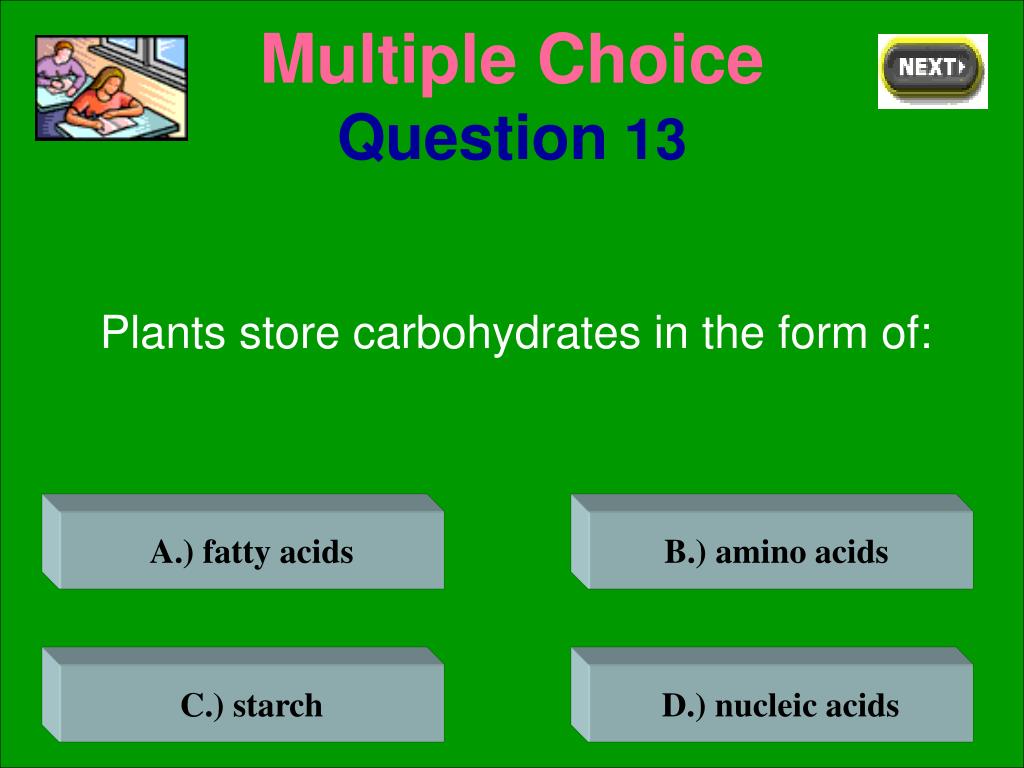 Multiple Choice
Question 13

NEXT

Plants store carbohydrates in the form of:

A.) fatty acids

B.) amino acids

C.) starch

D.) nucleic acids